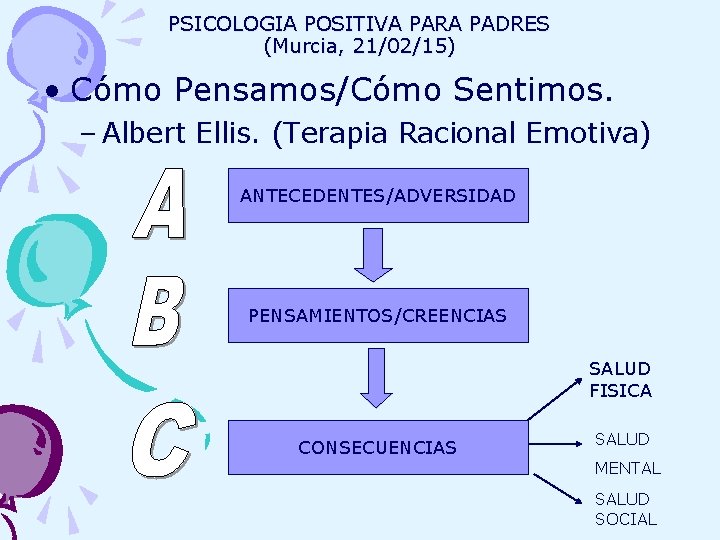 PSICOLOGIA POSITIVA PARA PADRES
(Murcia, 21/02/15)

• Cómo Pensamos/Cómo Sentimos.
– Albert Ellis. (Terapia Racional Emotiva)

A
ANTECEDENTES/ADVERSIDAD

B
PENSAMIENTOS/CREENCIAS

C
CONSECUENCIAS

SALUD FISICA

SALUD MENTAL

SALUD SOCIAL